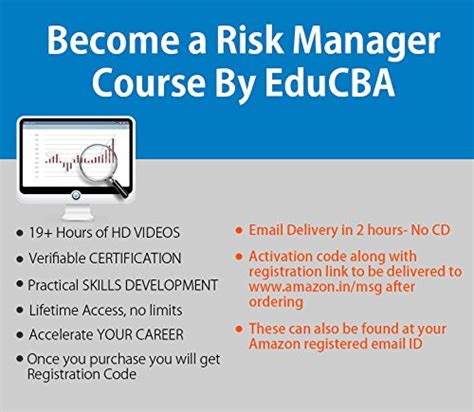 Become a Risk Manager Course By EduCBA

• 19+ Hours of HD VIDEOS
• Verifiable CERTIFICATION
• Practical SKILLS DEVELOPMENT
• Lifetime Access, no limits
• Accelerate YOUR CAREER
• Once you purchase you will get Registration Code

• Email Delivery in 2 hours- No CD
• Activation code along with registration link to be delivered to www.amazon.in/msg after ordering
• These can also be found at your Amazon registered email ID